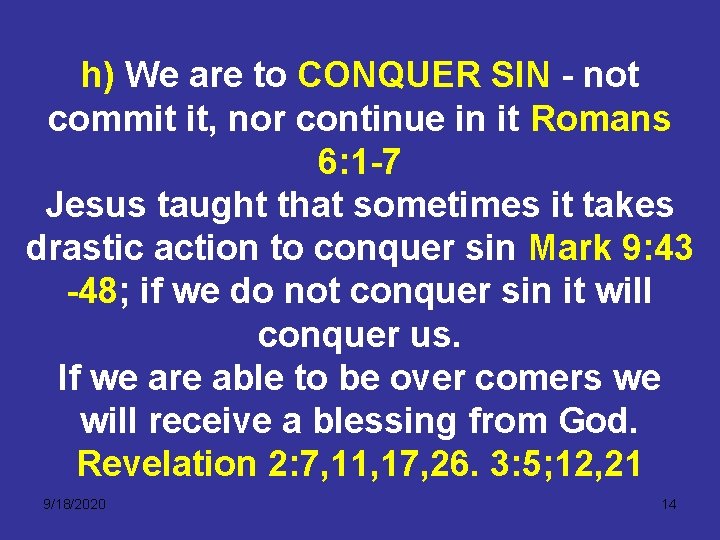 h) We are to CONQUER SIN - not commit it, nor continue in it Romans 6:1-7

Jesus taught that sometimes it takes drastic action to conquer sin Mark 9:43 -48; if we do not conquer sin it will conquer us.

If we are able to be over comers we will receive a blessing from God. Revelation 2:7,11,17,26. 3:5;12,21

9/18/2020

14